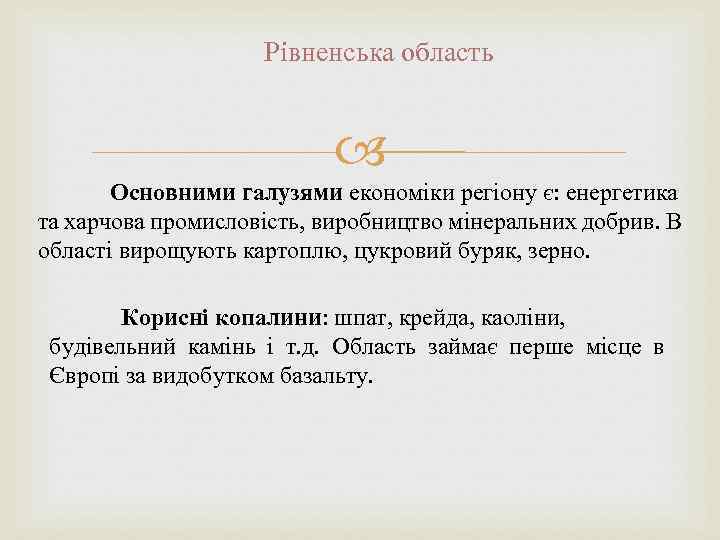 Рівненська область

Основними галузями економіки регіону є: енергетика та харчова промисловість, виробництво мінеральних добрив. В області вирощують картоплю, цукровий буряк, зерно.

Корисні копалини: шпат, крейда, каоліни, будівельний камінь і т.д. Область займає перше місце в Європі за видобутком базальту.